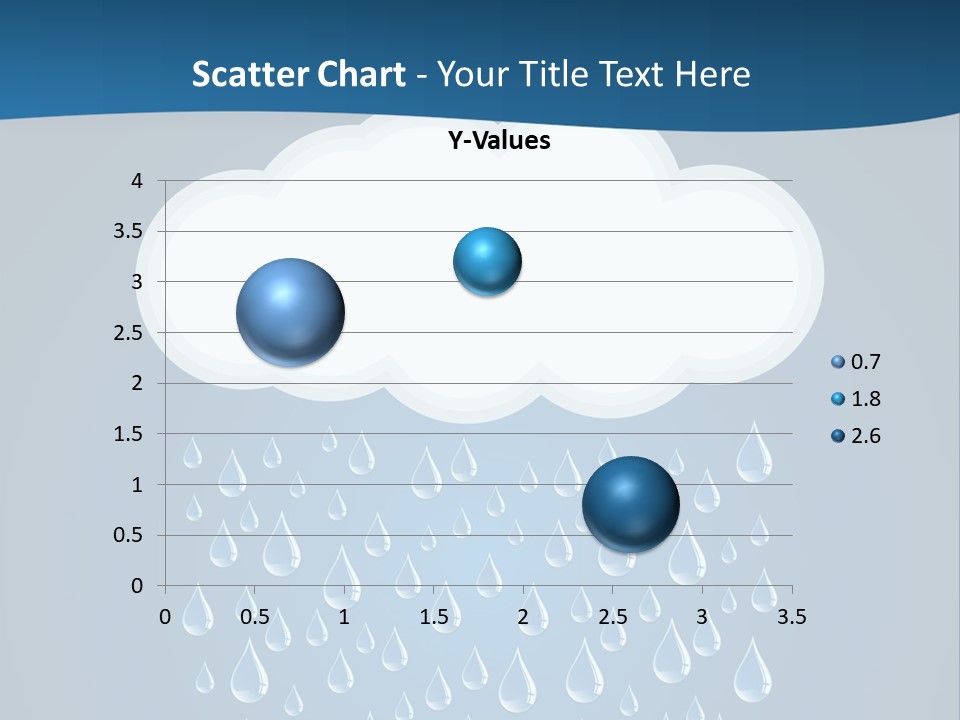 Scatter Chart - Your Title Text Here

Y-Values

4
3.5
3
2.5
2
1.5
1
0.5
0

0 0.5 1 1.5 2 2.5 3 3.5

0.7
1.8
2.6